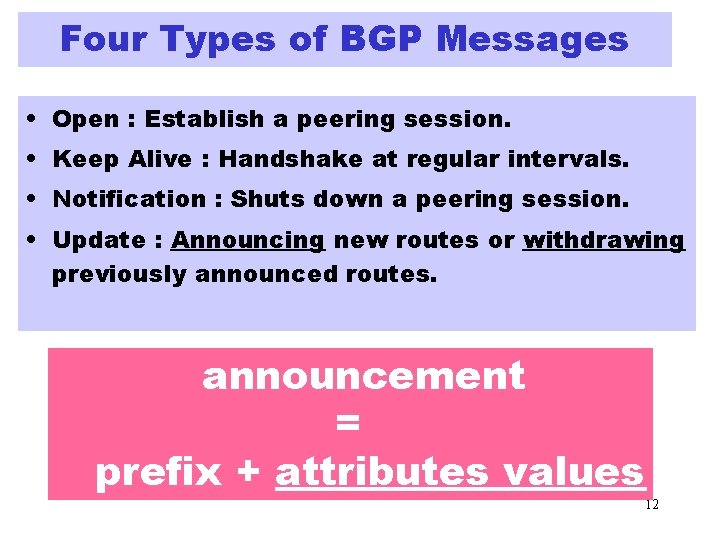 Four Types of BGP Messages

• Open : Establish a peering session.
• Keep Alive : Handshake at regular intervals.
• Notification : Shuts down a peering session.
• Update : Announcing new routes or withdrawing previously announced routes.

announcement
=
prefix + attributes values

12